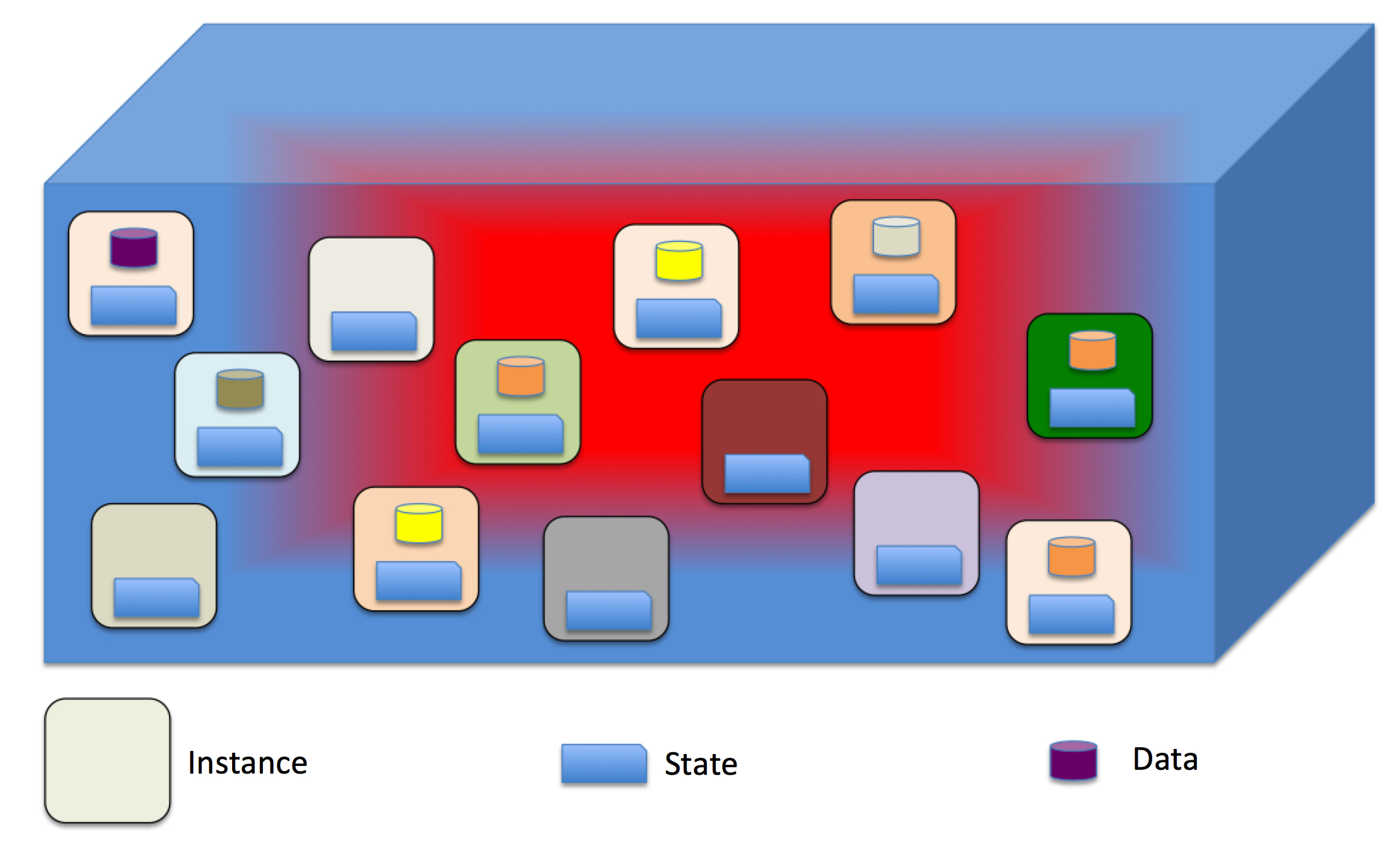 Instance

State

Data